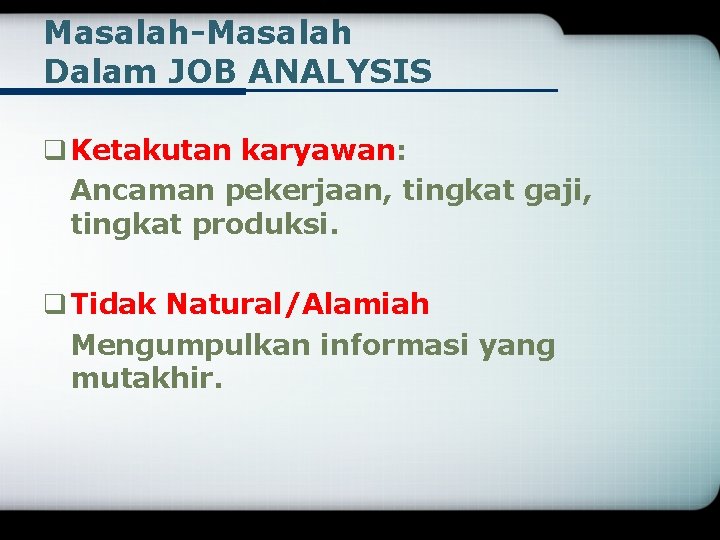 Masalah-Masalah
Dalam JOB ANALYSIS

❑ Ketakutan karyawan:
Ancaman pekerjaan, tingkat gaji, tingkat produksi.

❑ Tidak Natural/Alamiah
Mengumpulkan informasi yang mutakhir.